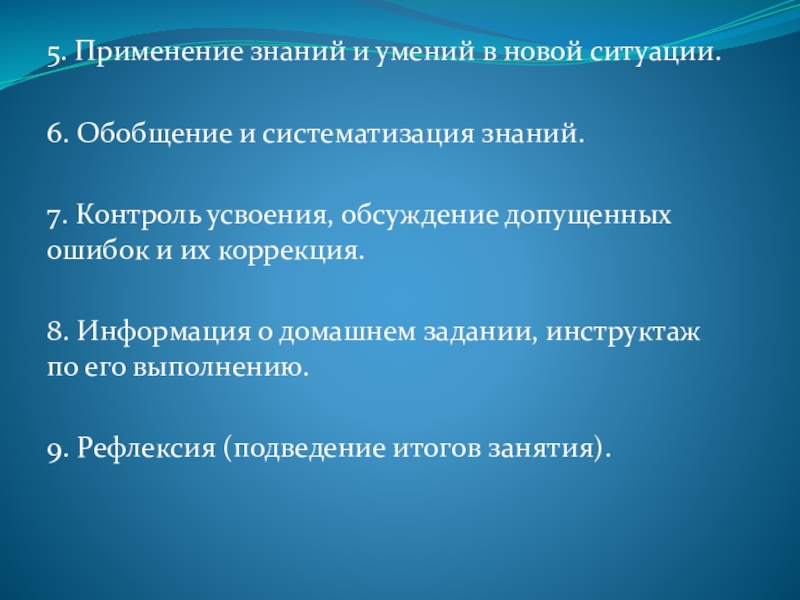 5. Применение знаний и умений в новой ситуации.

6. Обобщение и систематизация знаний.

7. Контроль усвоения, обсуждение допущенных ошибок и их коррекция.

8. Информация о домашнем задании, инструктаж по его выполнению.

9. Рефлексия (подведение итогов занятия).